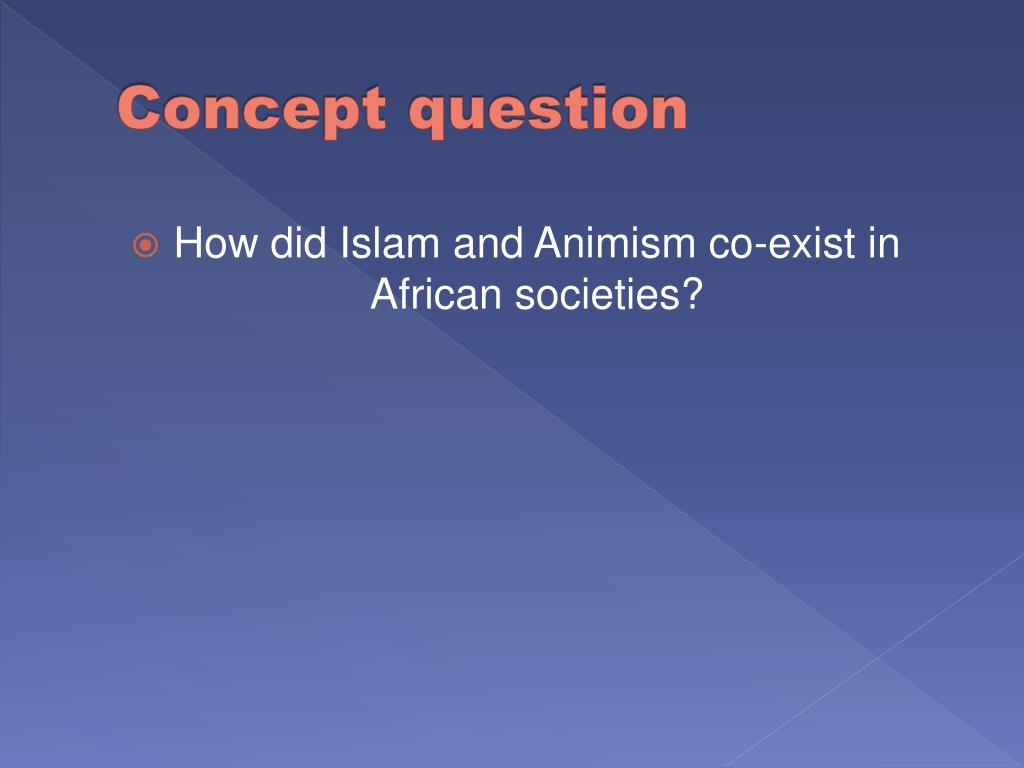 Concept question

How did Islam and Animism co-exist in African societies?